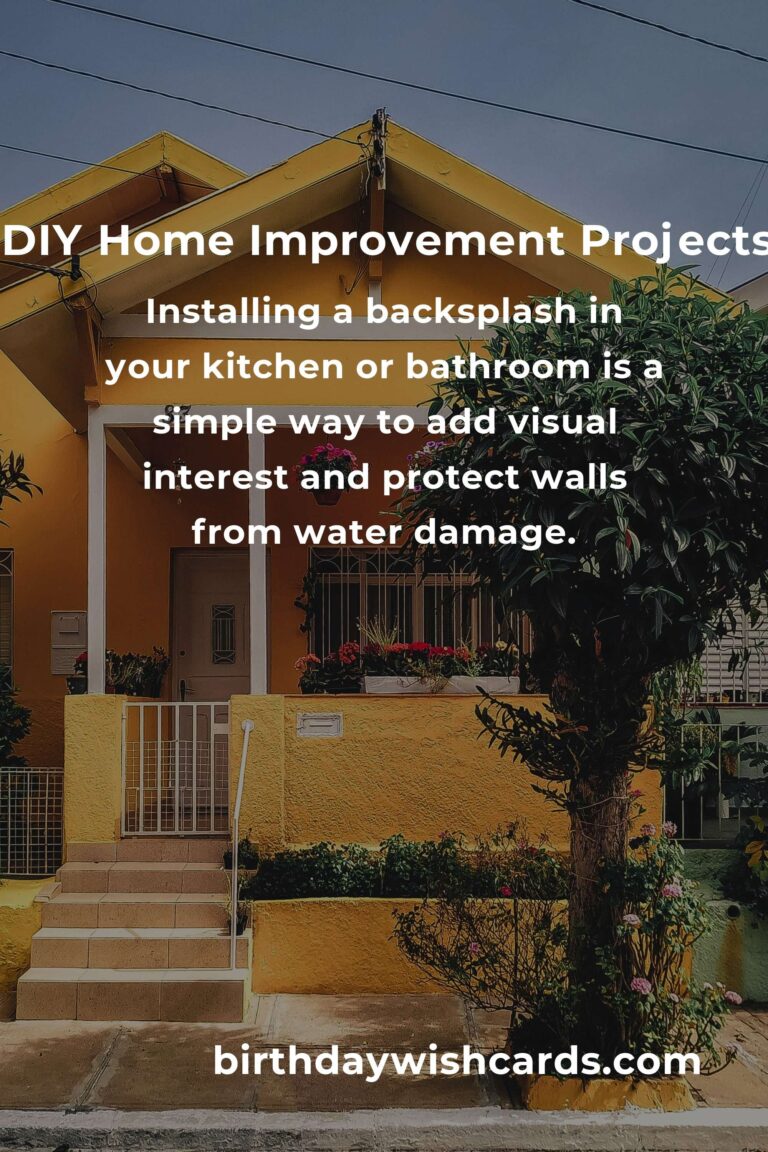 DIY Home Improvement Projects

Installing a backsplash in your kitchen or bathroom is a simple way to add visual interest and protect walls from water damage.

birthdaywishcards.com